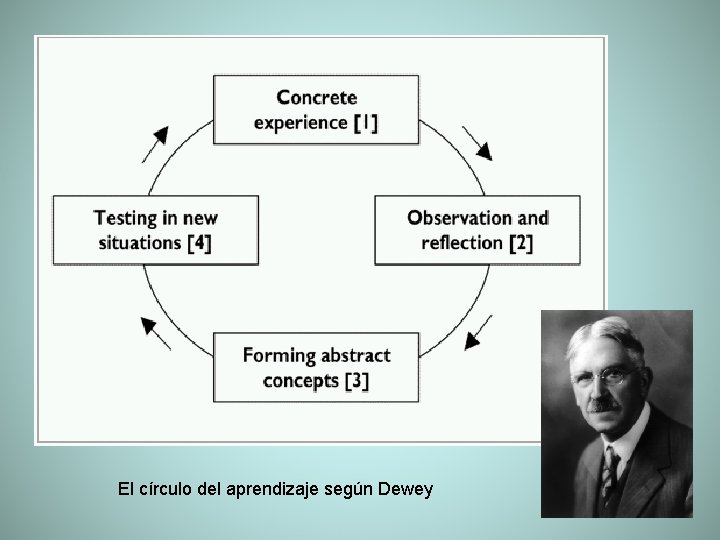 Concrete experience [1]

Observation and reflection [2]

Forming abstract concepts [3]

Testing in new situations [4]

El círculo del aprendizaje según Dewey